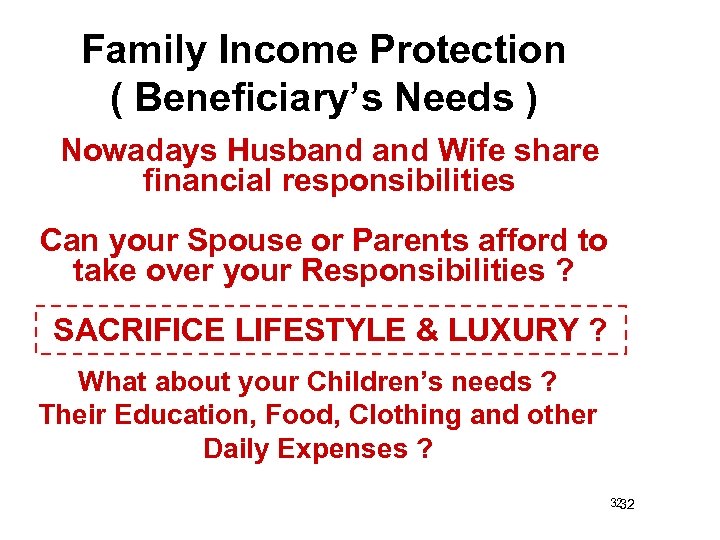 Family Income Protection
( Beneficiary's Needs )

Nowadays Husband and Wife share financial responsibilities

Can your Spouse or Parents afford to take over your Responsibilities ?

SACRIFICE LIFESTYLE & LUXURY ?

What about your Children's needs ?
Their Education, Food, Clothing and other Daily Expenses ?

32 32